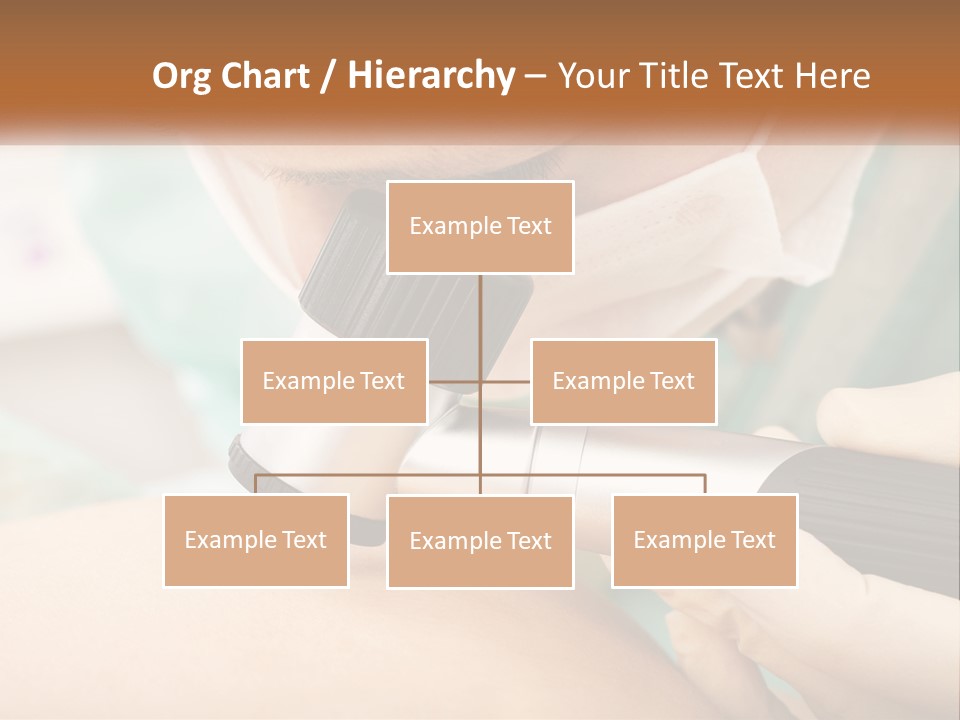 Org Chart / Hierarchy – Your Title Text Here

Example Text

Example Text

Example Text

Example Text

Example Text

Example Text